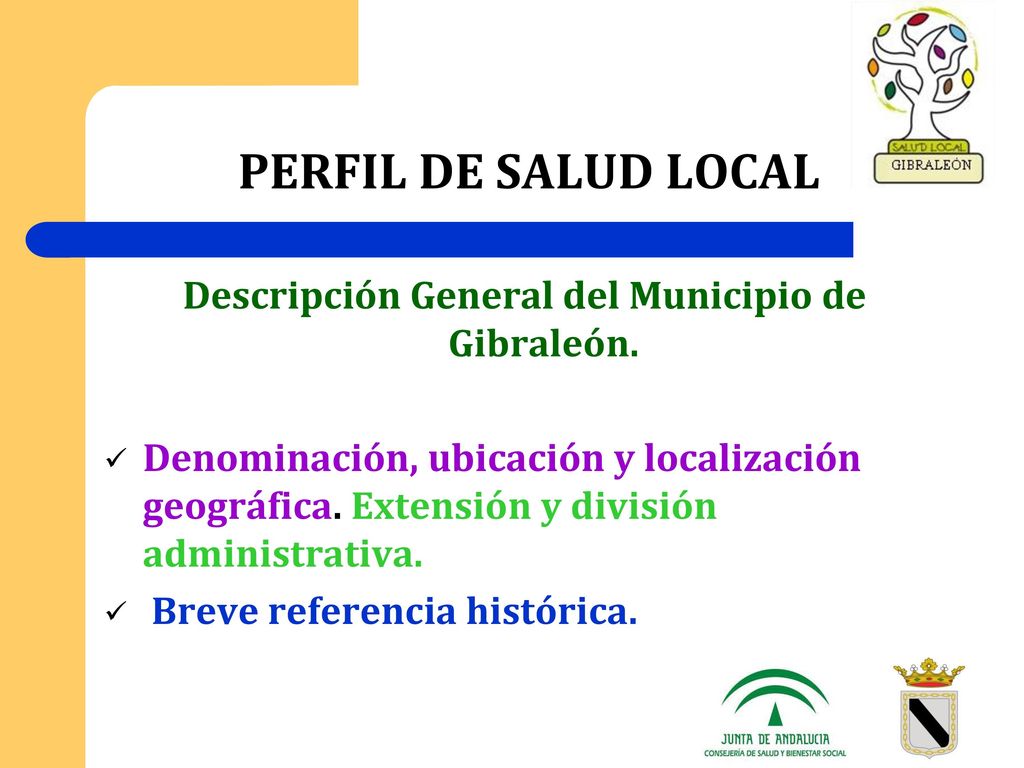 SALUD LOCAL
GIBRALEÓN

PERFIL DE SALUD LOCAL

Descripción General del Municipio de Gibraleón.

✓ Denominación, ubicación y localización geográfica. Extensión y división administrativa.

✓ Breve referencia histórica.

JUNTA DE ANDALUCIA
CONSEJERÍA DE SALUD Y BIENESTAR SOCIAL